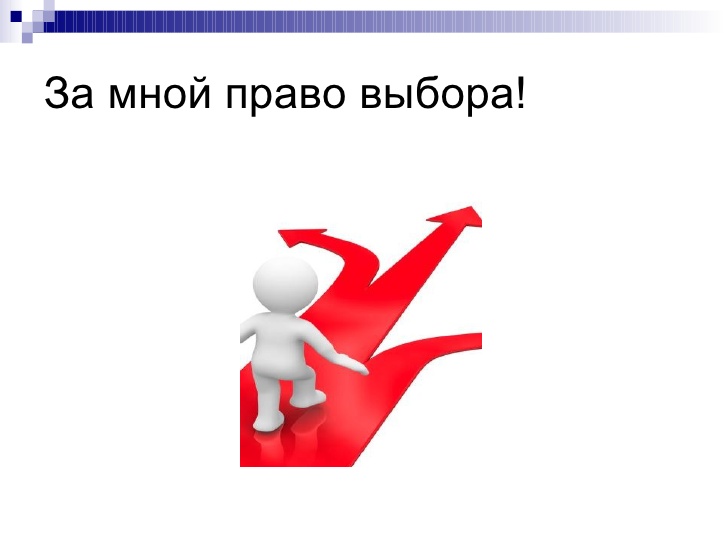 За мной право выбора!